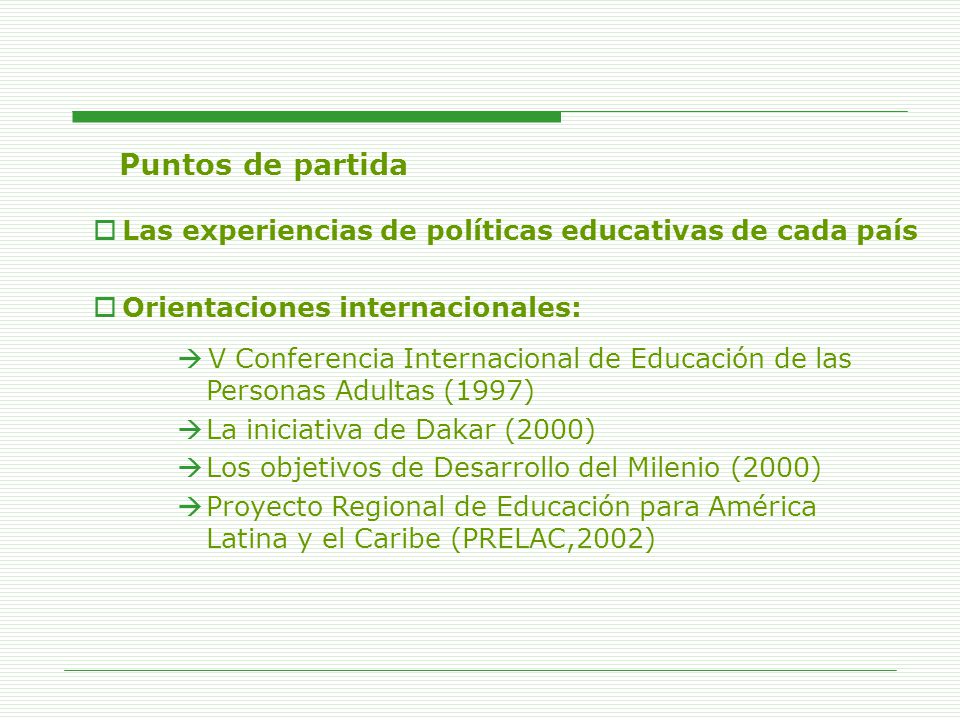 Puntos de partida

Las experiencias de políticas educativas de cada país

Orientaciones internacionales:

→ V Conferencia Internacional de Educación de las Personas Adultas (1997)
→ La iniciativa de Dakar (2000)
→ Los objetivos de Desarrollo del Milenio (2000)
→ Proyecto Regional de Educación para América Latina y el Caribe (PRELAC,2002)